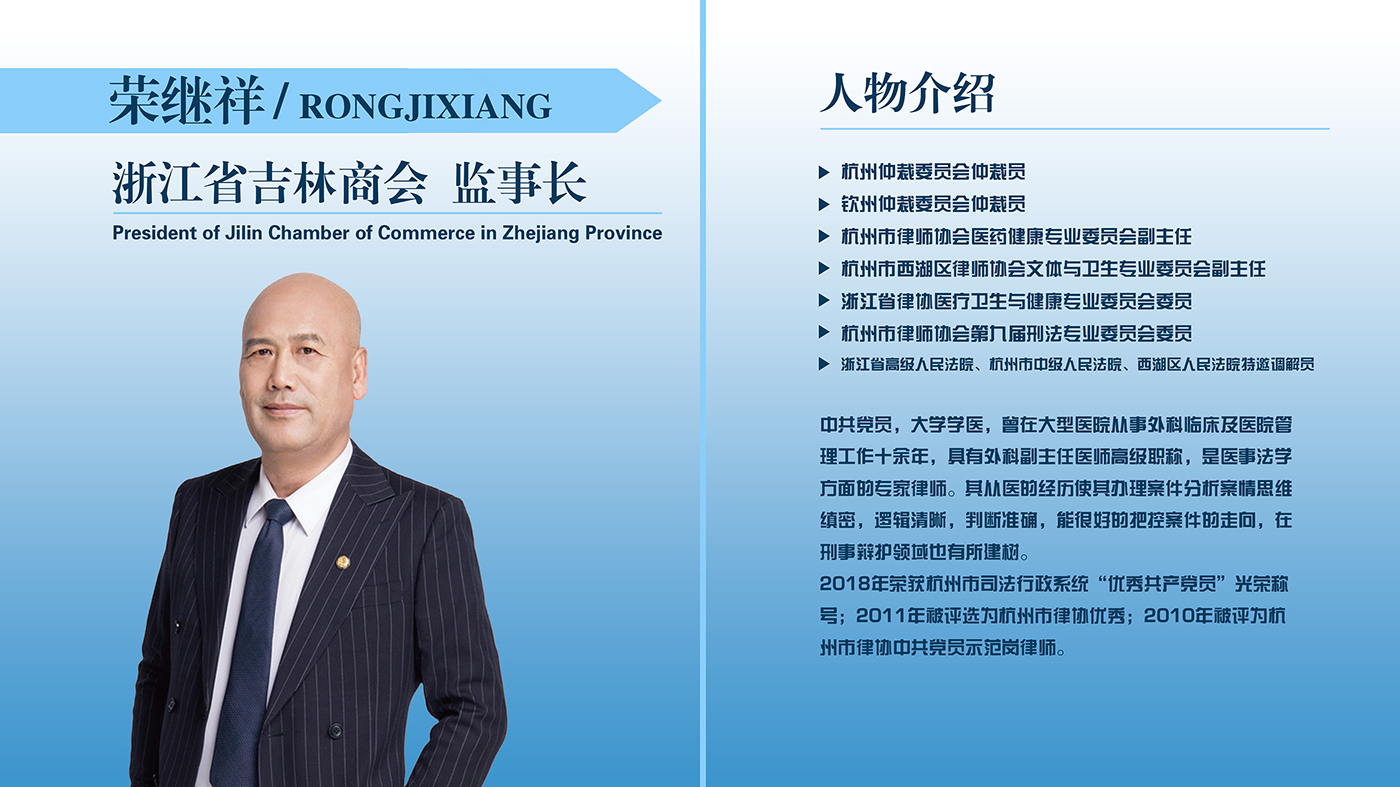 荣继祥 / RONGJIXIANG

浙江省吉林商会 监事长

President of Jilin Chamber of Commerce in Zhejiang Province

人物介绍

▶ 杭州仲裁委员会仲裁员
▶ 钦州仲裁委员会仲裁员
▶ 杭州市律师协会医药健康专业委员会副主任
▶ 杭州市西湖区律师协会文体与卫生专业委员会副主任
▶ 浙江省律协医疗卫生与健康专业委员会委员
▶ 杭州市律师协会第九届刑法专业委员会委员
▶ 浙江省高级人民法院、杭州市中级人民法院、西湖区人民法院特邀调解员

中共党员，大学学医，曾在大型医院从事外科临床及医院管理工作十余年，具有外科副主任医师高级职称，是医事法学方面的专家律师。其从医的经历使其办理案件分析案情思维缜密，逻辑清晰，判断准确，能很好的把控案件的走向，在刑事辩护领域也有所建树。
2018年荣获杭州市司法行政系统“优秀共产党员”光荣称号；2011年被评选为杭州市律协优秀；2010年被评为杭州市律协中共党员示范岗律师。